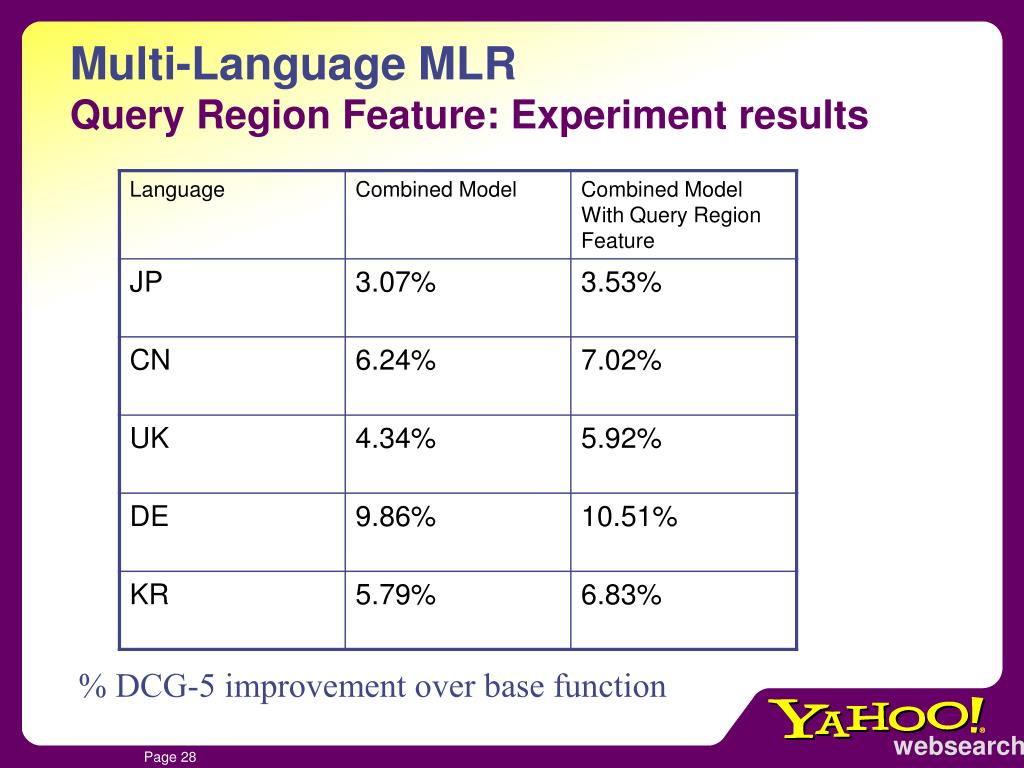 Multi-Language MLR
Query Region Feature: Experiment results

| Language | Combined Model | Combined Model With Query Region Feature |
|---|---|---|
| JP | 3.07% | 3.53% |
| CN | 6.24% | 7.02% |
| UK | 4.34% | 5.92% |
| DE | 9.86% | 10.51% |
| KR | 5.79% | 6.83% |

% DCG-5 improvement over base function

YAHOO!
websearch

Page 28